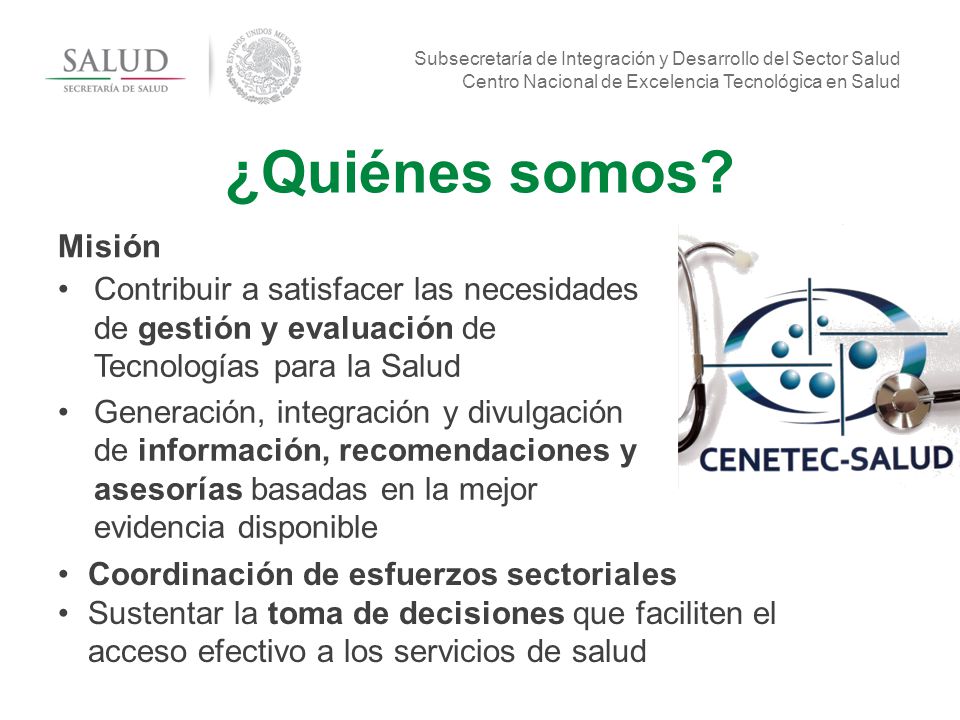 SALUD
SECRETARÍA DE SALUD

ESTADOS UNIDOS MEXICANOS

Subsecretaría de Integración y Desarrollo del Sector Salud
Centro Nacional de Excelencia Tecnológica en Salud

¿Quiénes somos?

Misión

• Contribuir a satisfacer las necesidades de gestión y evaluación de Tecnologías para la Salud

• Generación, integración y divulgación de información, recomendaciones y asesorías basadas en la mejor evidencia disponible

• Coordinación de esfuerzos sectoriales

• Sustentar la toma de decisiones que faciliten el acceso efectivo a los servicios de salud

CENETEC-SALUD